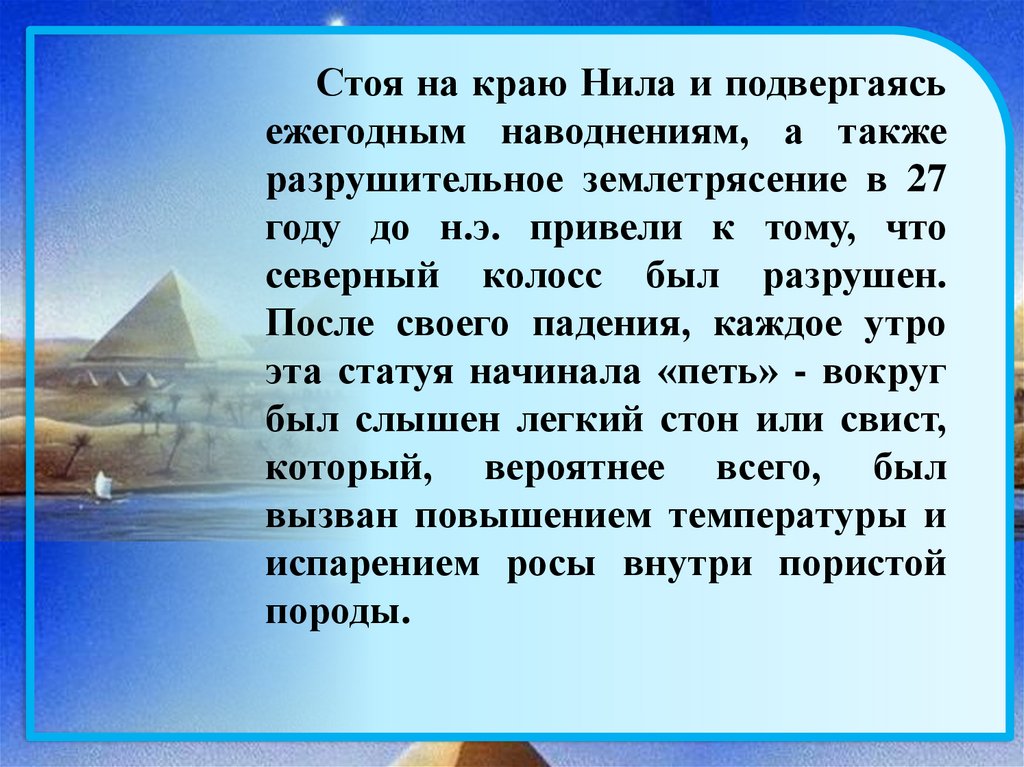 Стоя на краю Нила и подвергаясь ежегодным наводнениям, а также разрушительное землетрясение в 27 году до н.э. привели к тому, что северный колосс был разрушен. После своего падения, каждое утро эта статуя начинала «петь» - вокруг был слышен легкий стон или свист, который, вероятнее всего, был вызван повышением температуры и испарением росы внутри пористой породы.